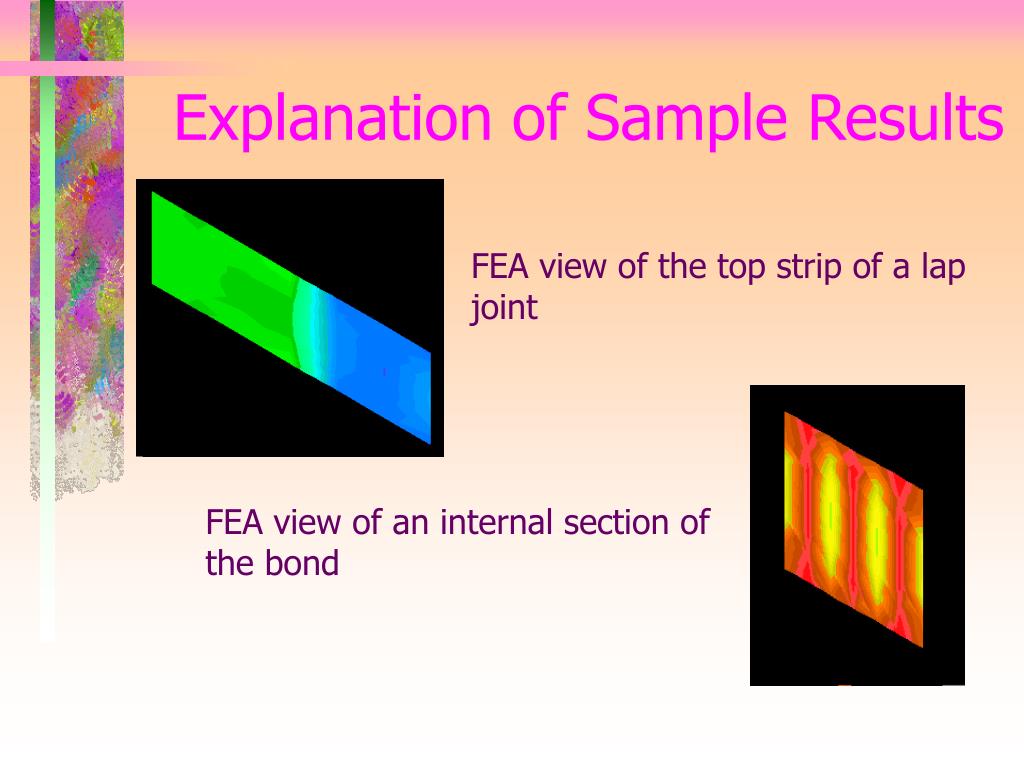 Explanation of Sample Results

FEA view of the top strip of a lap joint

FEA view of an internal section of the bond